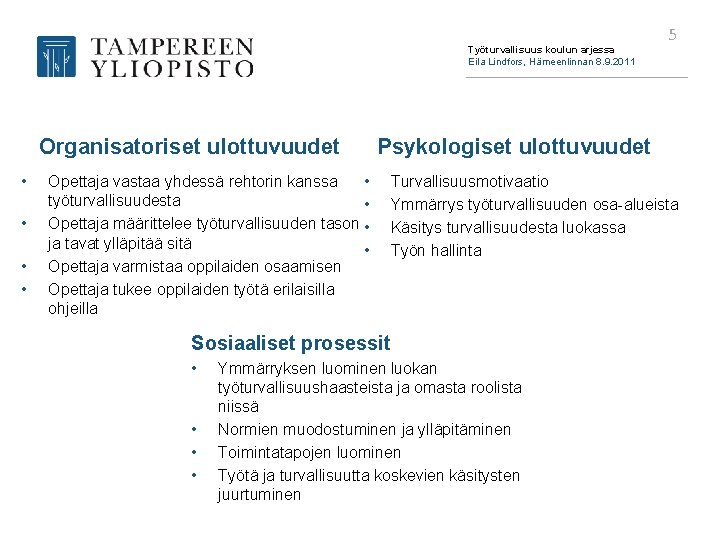 TAMPEREEN YLIOPISTO

5

Työturvallisuus koulun arjessa
Eila Lindfors, Hämeenlinnan 8.9.2011

Organisatoriset ulottuvuudet

• Opettaja vastaa yhdessä rehtorin kanssa työturvallisuudesta
• Opettaja määrittelee työturvallisuuden tason ja tavat ylläpitää sitä
• Opettaja varmistaa oppilaiden osaamisen
• Opettaja tukee oppilaiden työtä erilaisilla ohjeilla

Psykologiset ulottuvuudet

• Turvallisuusmotivaatio
• Ymmärrys työturvallisuuden osa-alueista
• Käsitys turvallisuudesta luokassa
• Työn hallinta

Sosiaaliset prosessit

• Ymmärryksen luominen luokan työturvallisuushaasteista ja omasta roolista niissä
• Normien muodostuminen ja ylläpitäminen
• Toimintatapojen luominen
• Työtä ja turvallisuutta koskevien käsitysten juurtuminen